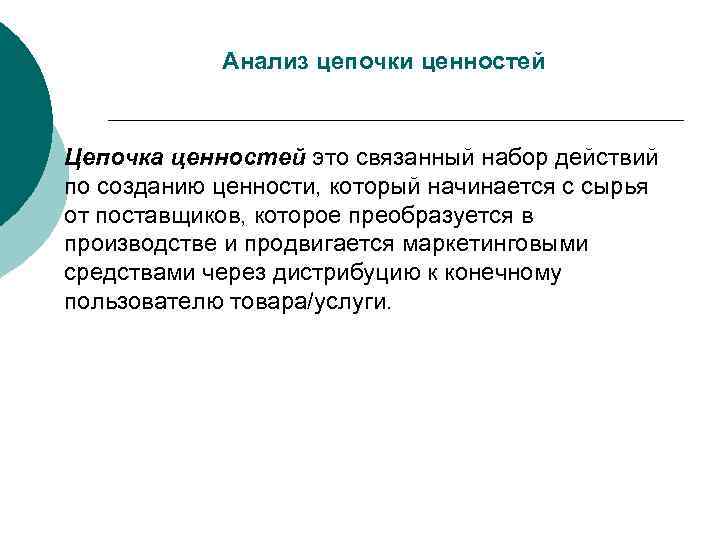 Анализ цепочки ценностей

Цепочка ценностей это связанный набор действий по созданию ценности, который начинается с сырья от поставщиков, которое преобразуется в производстве и продвигается маркетинговыми средствами через дистрибуцию к конечному пользователю товара/услуги.